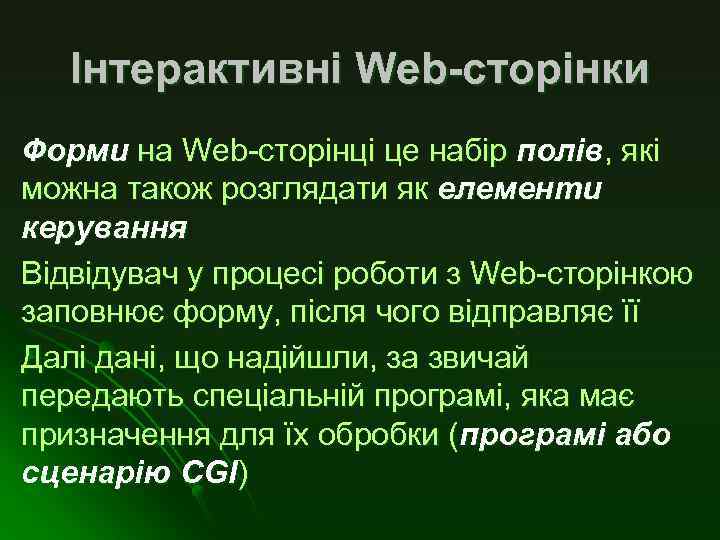 Інтерактивні Web-сторінки

Форми на Web-сторінці це набір полів, які можна також розглядати як елементи керування

Відвідувач у процесі роботи з Web-сторінкою заповнює форму, після чого відправляє її

Далі дані, що надійшли, за звичай передають спеціальній програмі, яка має призначення для їх обробки (програмі або сценарію CGI)